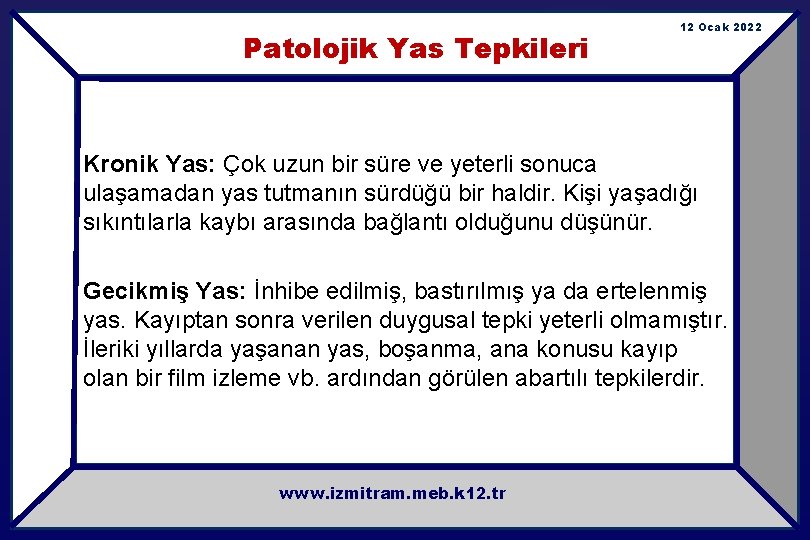 12 Ocak 2022

Patolojik Yas Tepkileri

Kronik Yas: Çok uzun bir süre ve yeterli sonuca ulaşamadan yas tutmanın sürdüğü bir haldir. Kişi yaşadığı sıkıntılarla kaybı arasında bağlantı olduğunu düşünür.

Gecikmiş Yas: İnhibe edilmiş, bastırılmış ya da ertelenmiş yas. Kayıptan sonra verilen duygusal tepki yeterli olmamıştır. İleriki yıllarda yaşanan yas, boşanma, ana konusu kayıp olan bir film izleme vb. ardından görülen abartılı tepkilerdir.

www.izmitram.meb.k12.tr